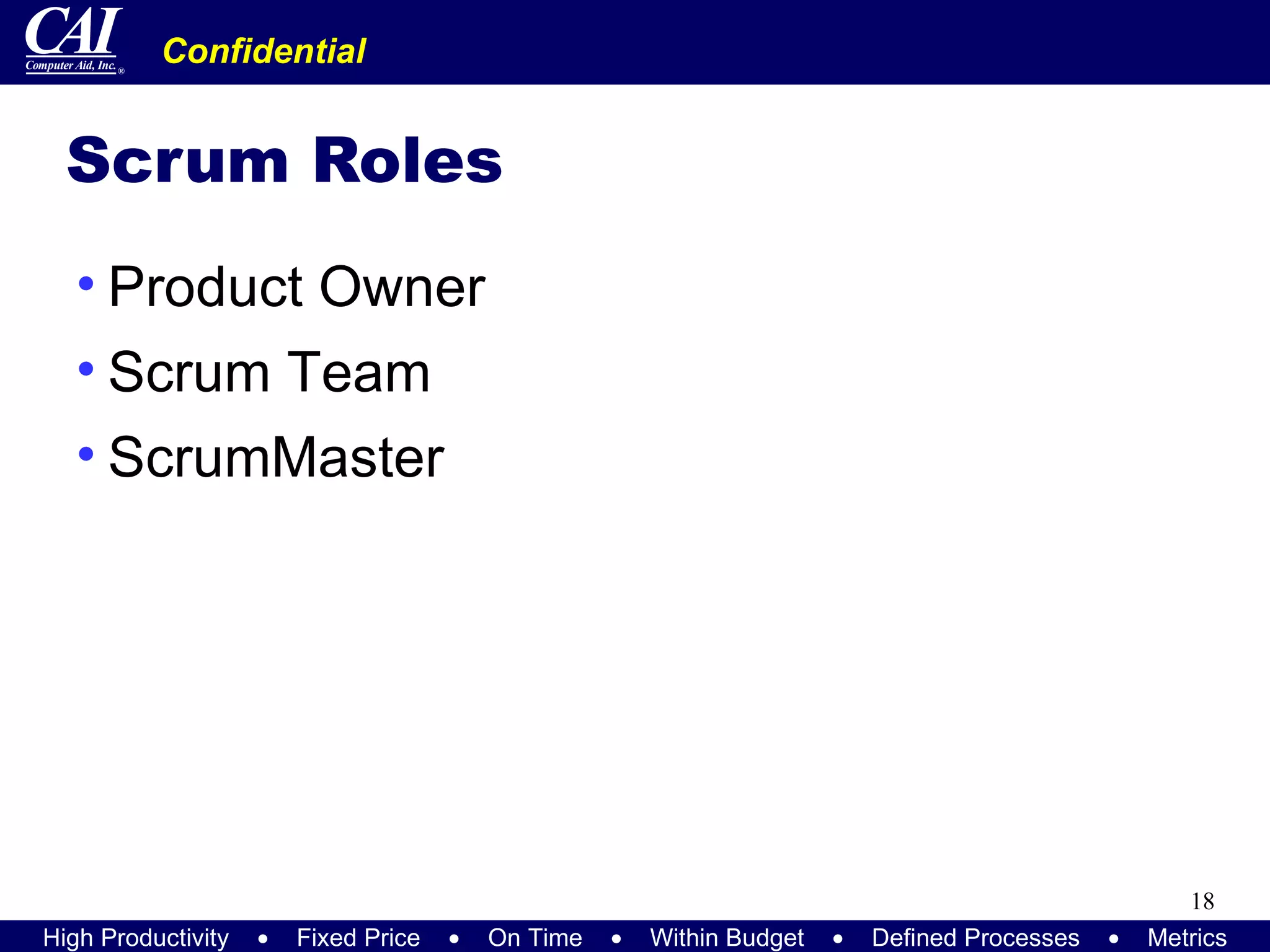 CAI
Computer Aid, Inc.®

Confidential

Scrum Roles

• Product Owner
• Scrum Team
• ScrumMaster

18

High Productivity • Fixed Price • On Time • Within Budget • Defined Processes • Metrics